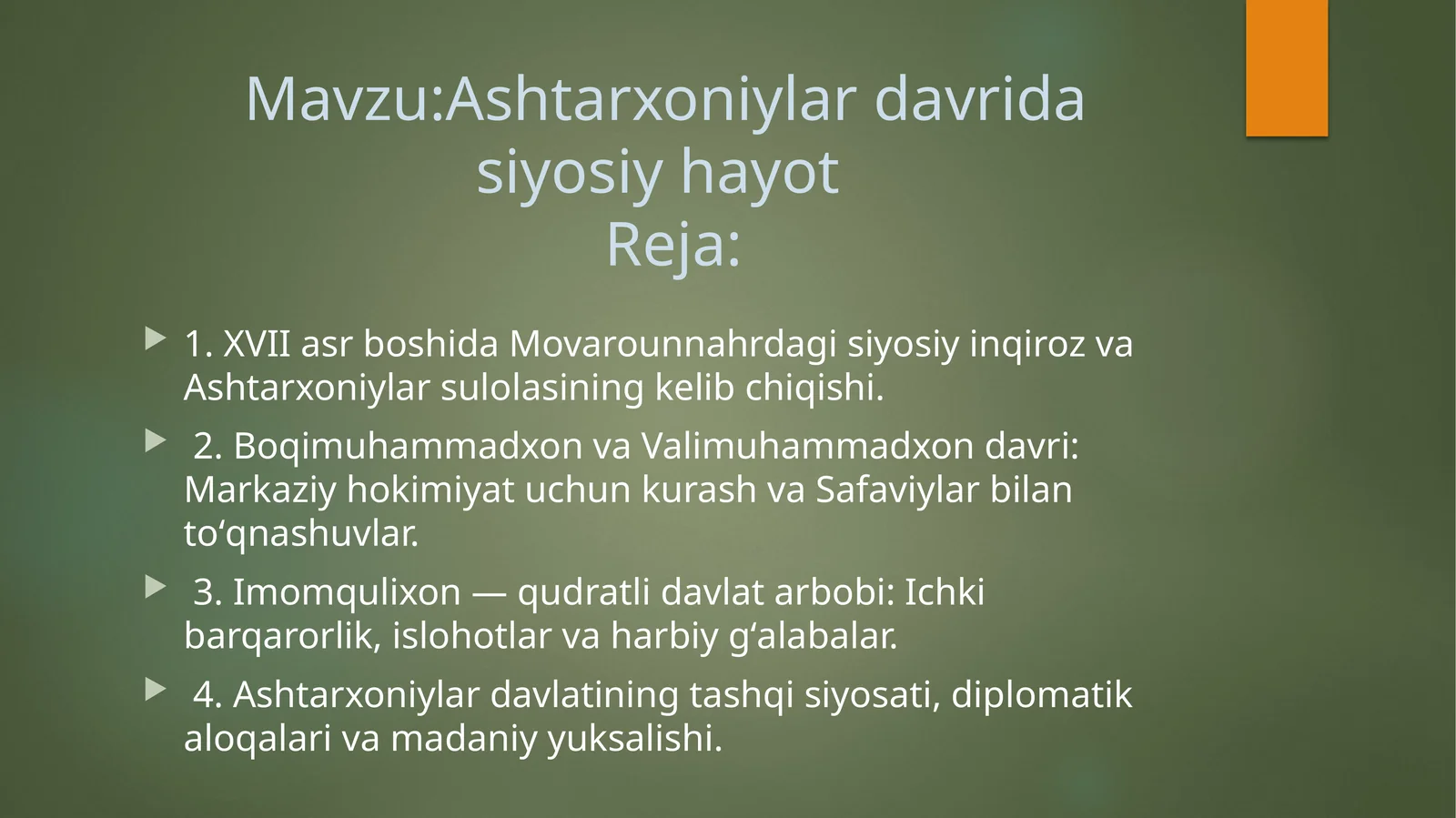 Mavzu:Ashtarxoniylar davrida siyosiy hayot
Reja:

1. XVII asr boshida Movarounnahrdagi siyosiy inqiroz va Ashtarxoniylar sulolasining kelib chiqishi.

2. Boqimuhammadxon va Valimuhammadxon davri: Markaziy hokimiyat uchun kurash va Safaviylar bilan to‘qnashuvlar.

3. Imomqulixon — qudratli davlat arbobi: Ichki barqarorlik, islohotlar va harbiy g‘alabalar.

4. Ashtarxoniylar davlatining tashqi siyosati, diplomatik aloqalari va madaniy yuksalishi.